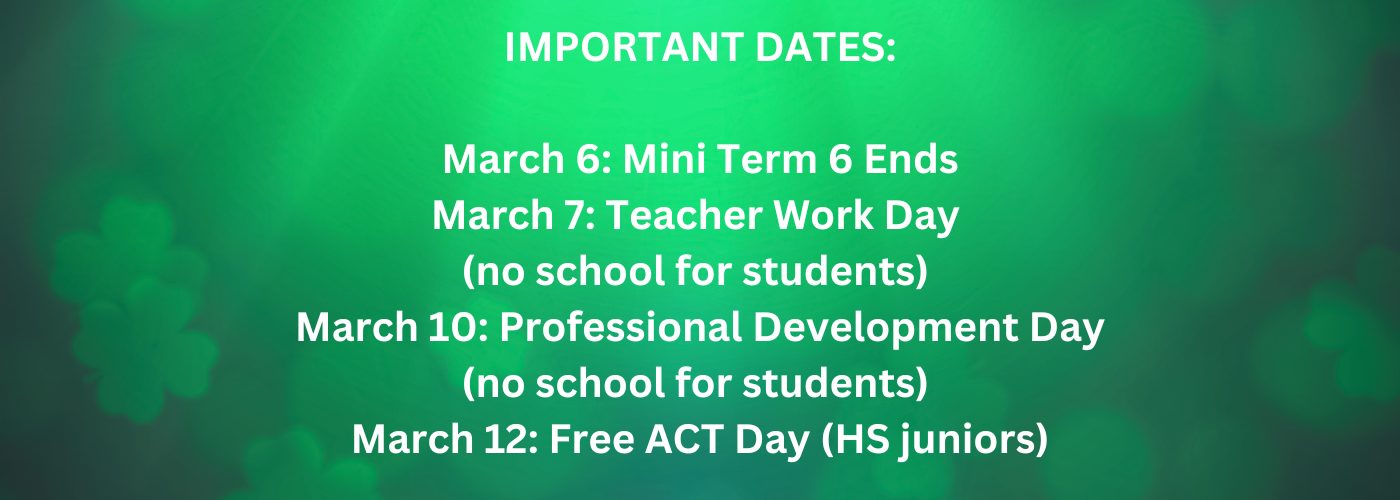 IMPORTANT DATES:

March 6: Mini Term 6 Ends
March 7: Teacher Work Day
(no school for students)
March 10: Professional Development Day
(no school for students)
March 12: Free ACT Day (HS juniors)